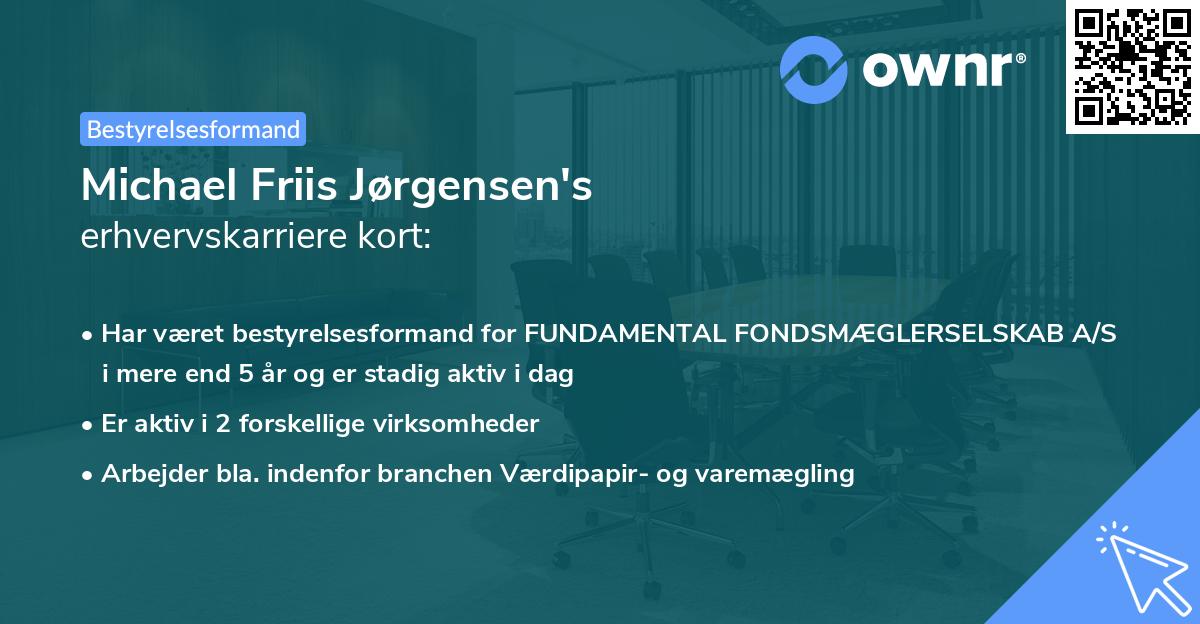 ownr®

Bestyrelsesformand

Michael Friis Jørgensen's
erhvervskarriere kort:

• Har været bestyrelsesformand for FUNDAMENTAL FONDSMÆGLERSELSKAB A/S i mere end 5 år og er stadig aktiv i dag
• Er aktiv i 2 forskellige virksomheder
• Arbejder bla. indenfor branchen Værdipapir- og varemægling